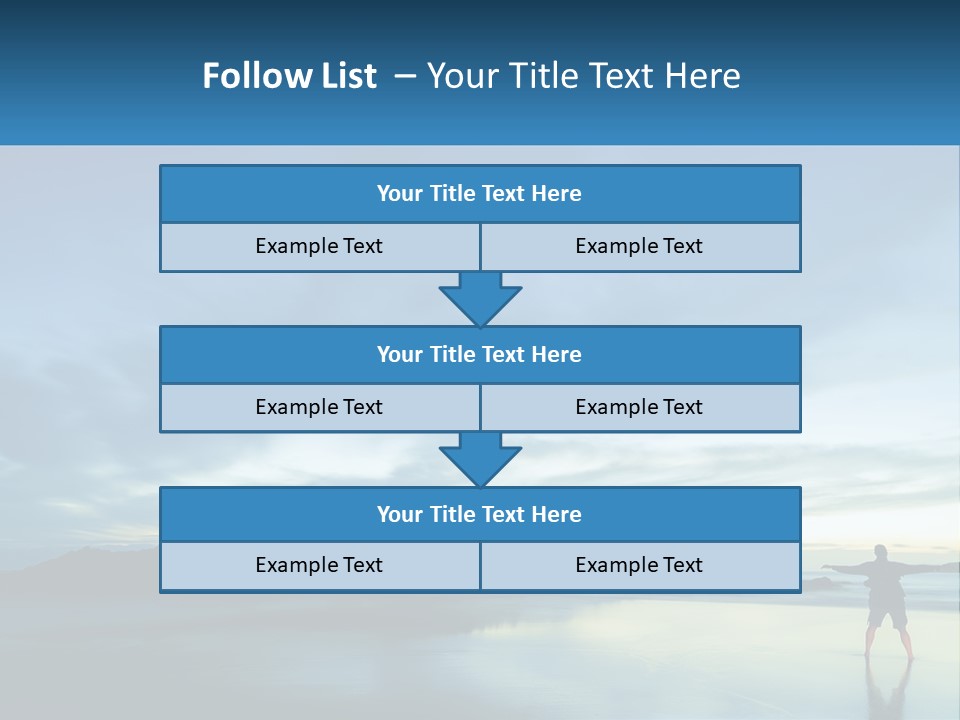 Follow List – Your Title Text Here

Your Title Text Here

Example Text

Example Text

Your Title Text Here

Example Text

Example Text

Your Title Text Here

Example Text

Example Text